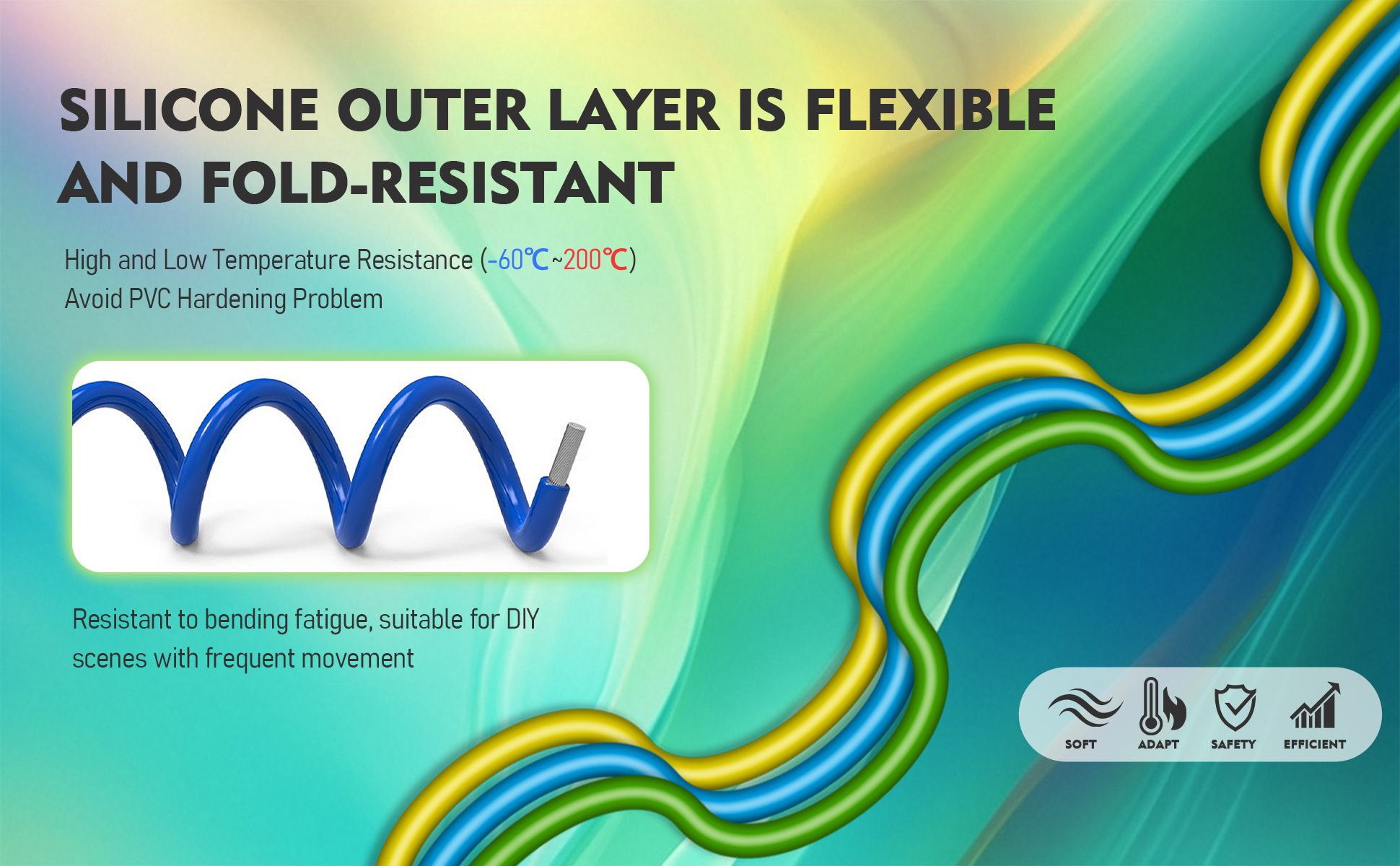 SILICONE OUTER LAYER IS FLEXIBLE AND FOLD-RESISTANT

High and Low Temperature Resistance (-60℃~200℃)
Avoid PVC Hardening Problem

Resistant to bending fatigue, suitable for DIY scenes with frequent movement

SOFT ADAPT SAFETY EFFICIENT